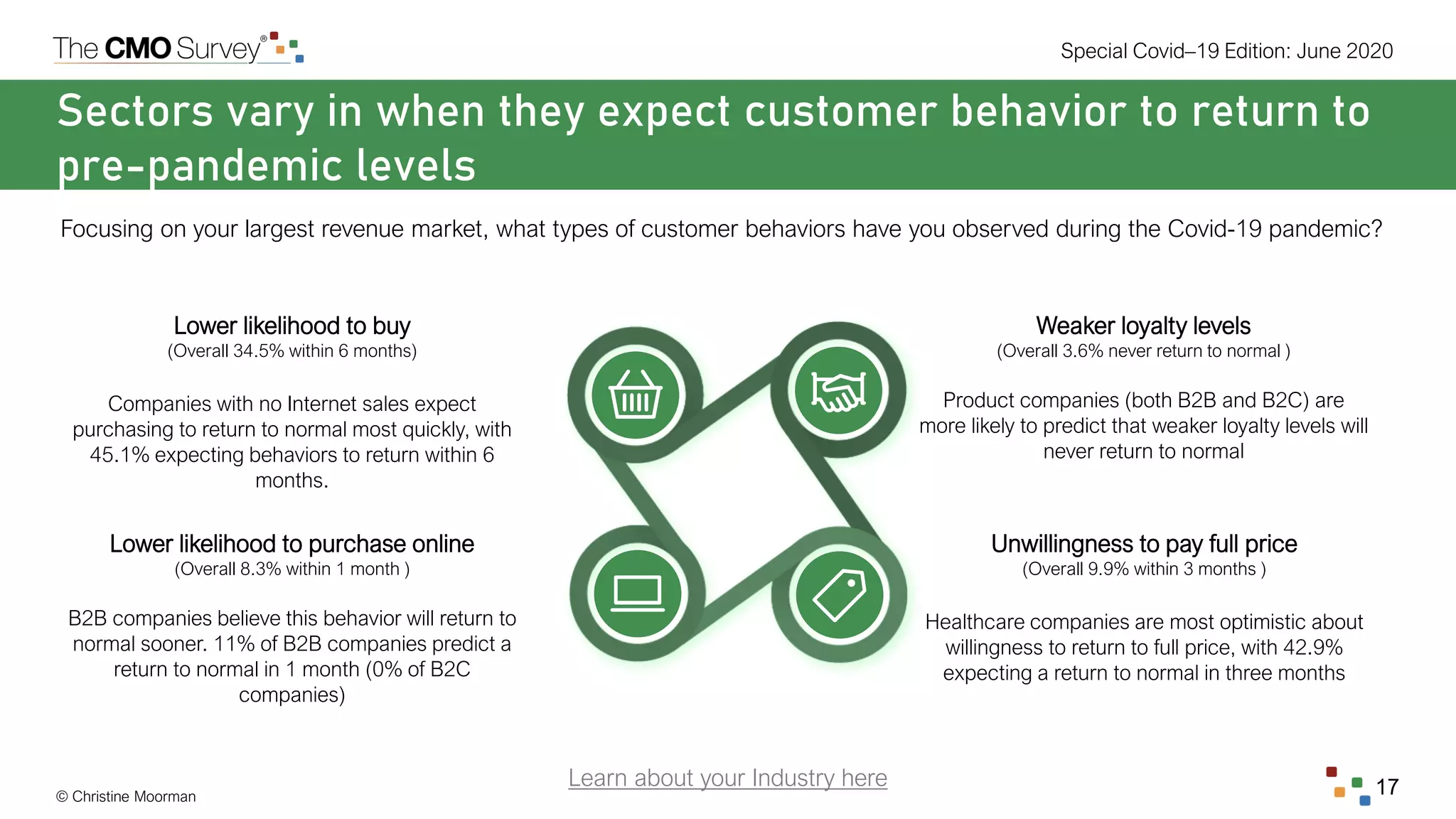 The CMO Survey®

Special Covid–19 Edition: June 2020

Sectors vary in when they expect customer behavior to return to pre-pandemic levels

Focusing on your largest revenue market, what types of customer behaviors have you observed during the Covid-19 pandemic?

Lower likelihood to buy
(Overall 34.5% within 6 months)

Companies with no Internet sales expect purchasing to return to normal most quickly, with 45.1% expecting behaviors to return within 6 months.

Lower likelihood to purchase online
(Overall 8.3% within 1 month )

B2B companies believe this behavior will return to normal sooner. 11% of B2B companies predict a return to normal in 1 month (0% of B2C companies)

Weaker loyalty levels
(Overall 3.6% never return to normal )

Product companies (both B2B and B2C) are more likely to predict that weaker loyalty levels will never return to normal

Unwillingness to pay full price
(Overall 9.9% within 3 months )

Healthcare companies are most optimistic about willingness to return to full price, with 42.9% expecting a return to normal in three months

Learn about your Industry here

© Christine Moorman

17